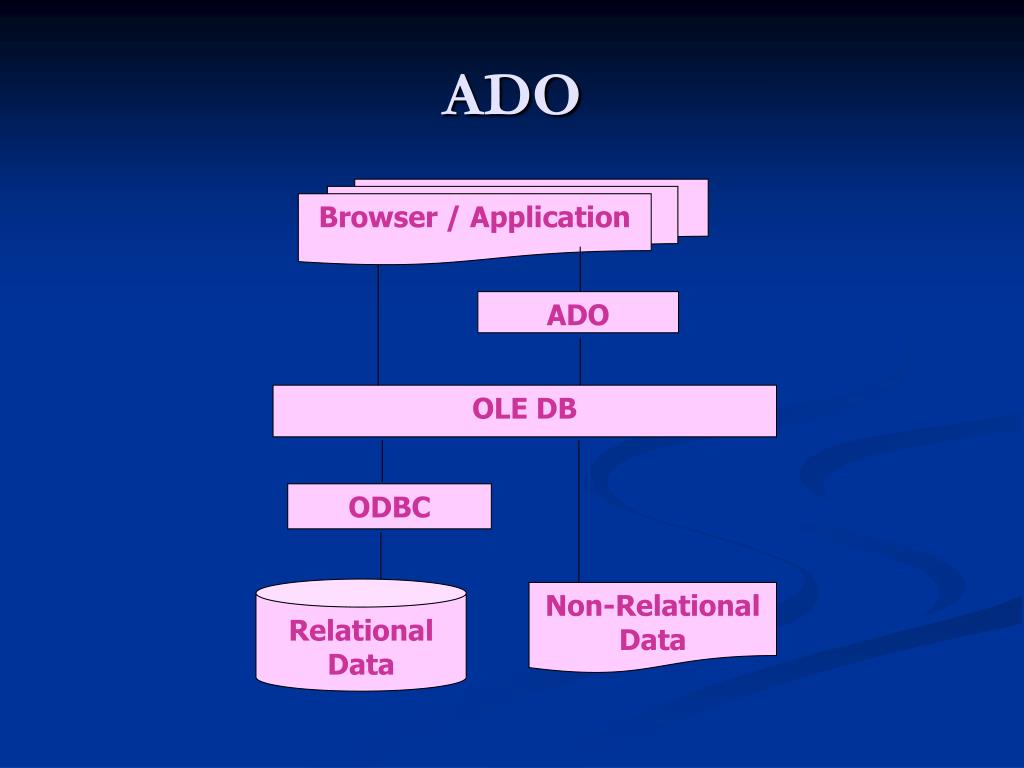 ADO

Browser / Application

ADO

OLE DB

ODBC

Relational Data

Non-Relational Data